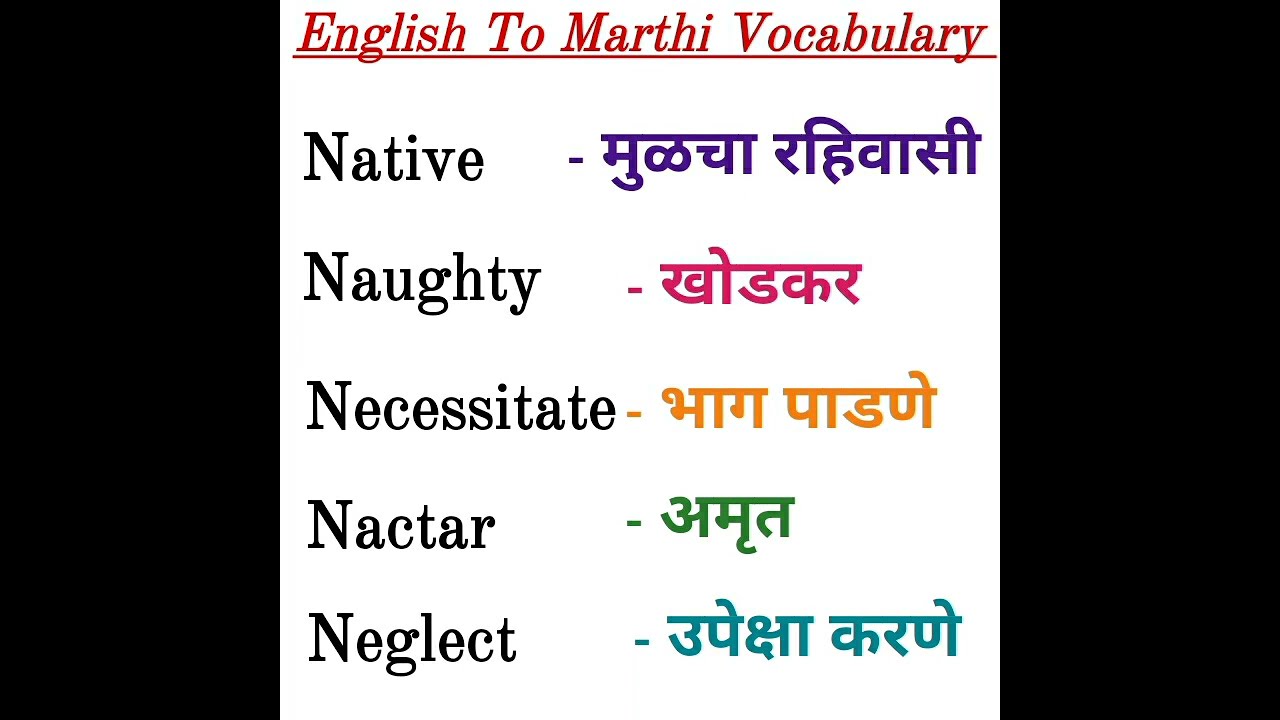 English To Marthi Vocabulary

Native - मुळचा रहिवासी

Naughty - खोडकर

Necessitate - भाग पाडणे

Nactar - अमृत

Neglect - उपेक्षा करणे